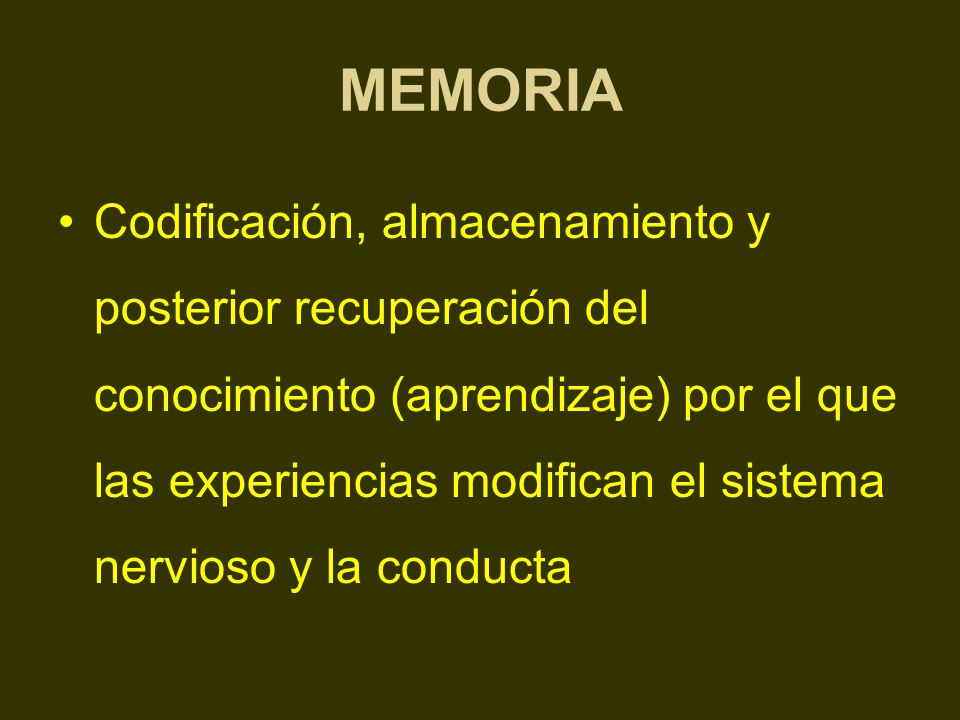 MEMORIA

• Codificación, almacenamiento y posterior recuperación del conocimiento (aprendizaje) por el que las experiencias modifican el sistema nervioso y la conducta